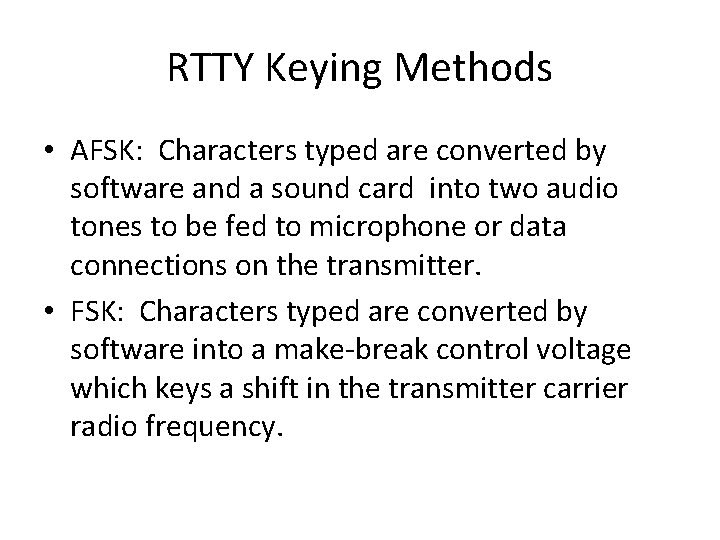 RTTY Keying Methods

• AFSK: Characters typed are converted by software and a sound card into two audio tones to be fed to microphone or data connections on the transmitter.

• FSK: Characters typed are converted by software into a make-break control voltage which keys a shift in the transmitter carrier radio frequency.